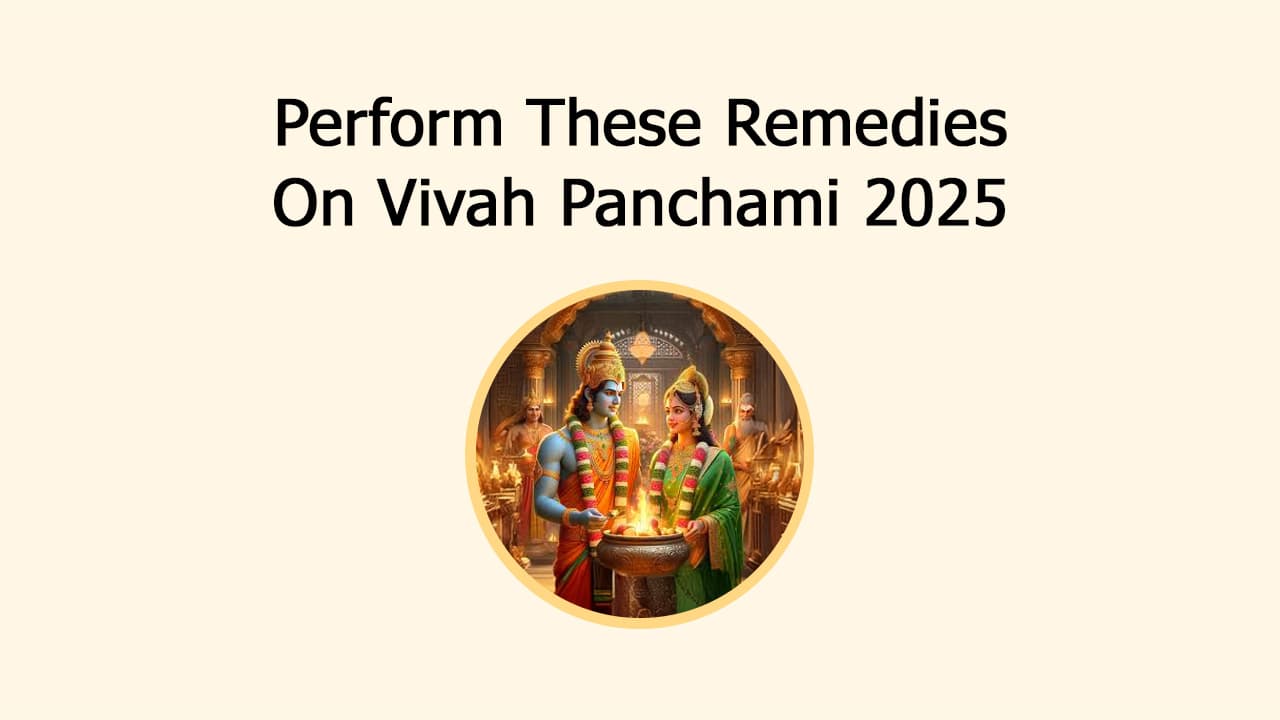 Perform These Remedies On Vivah Panchami 2025